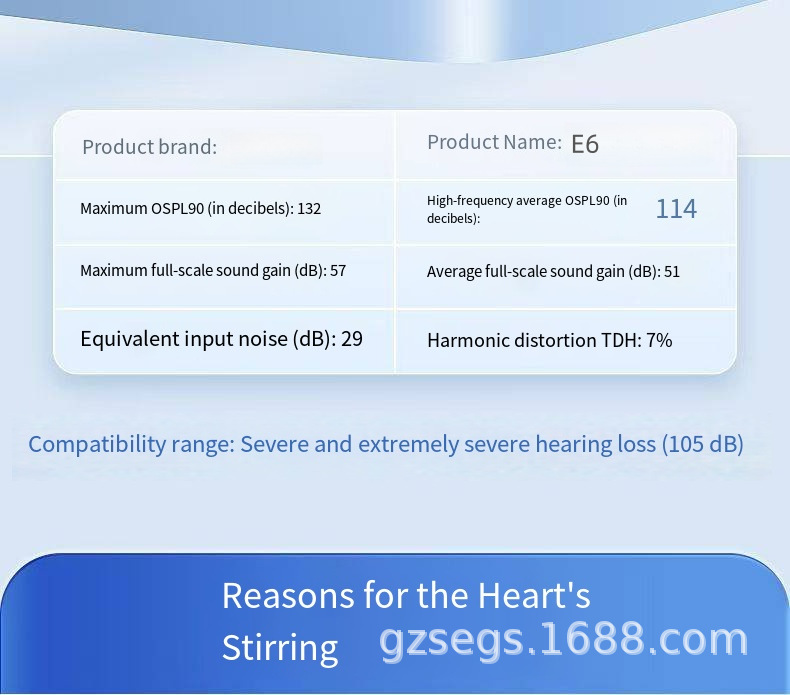 | Product brand: | Product Name: E6 |
|---|---|
| Maximum OSPL90 (in decibels): 132 | High-frequency average OSPL90 (in decibels): 114 |
| Maximum full-scale sound gain (dB): 57 | Average full-scale sound gain (dB): 51 |
| Equivalent input noise (dB): 29 | Harmonic distortion TDH: 7% |

Compatibility range: Severe and extremely severe hearing loss (105 dB)

Reasons for the Heart's Stirring

gzsegs.1688.com